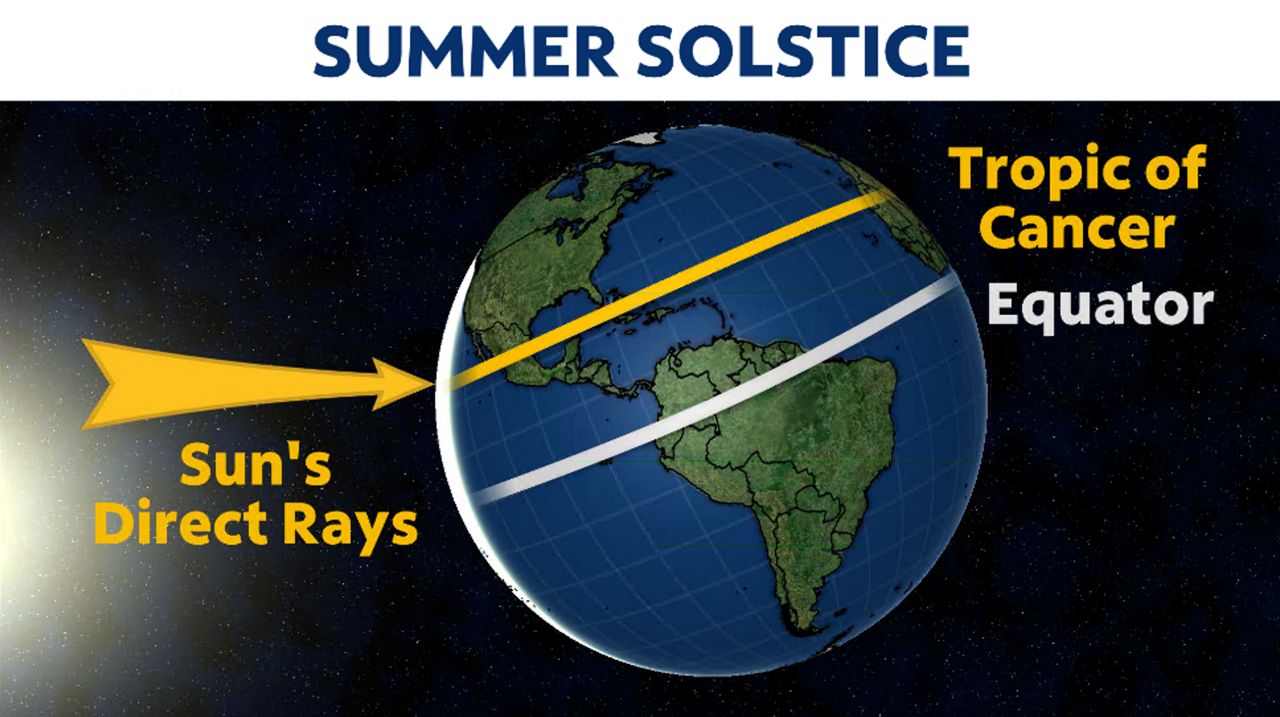 SUMMER SOLSTICE

Tropic of Cancer

Equator

Sun's Direct Rays